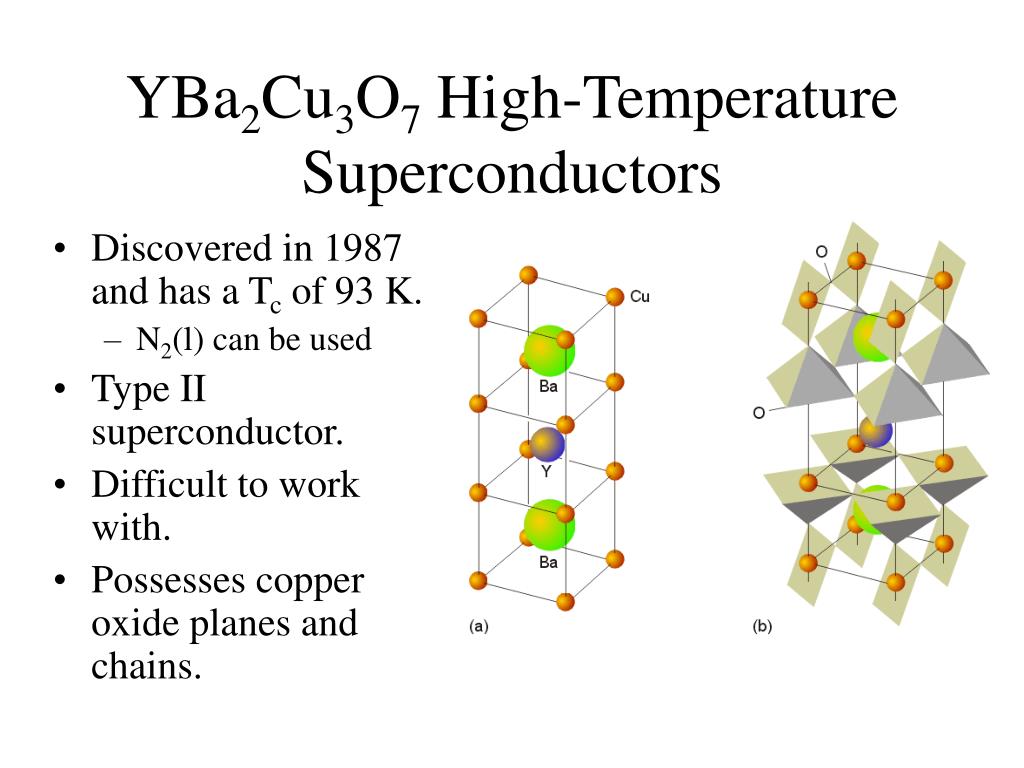 $YBa_2Cu_3O_7$ High-Temperature Superconductors

• Discovered in 1987 and has a $T_c$ of 93 K.
  – $N_2$(l) can be used
• Type II superconductor.
• Difficult to work with.
• Possesses copper oxide planes and chains.

Cu
Ba
Y
Ba
(a)

O
O
(b)